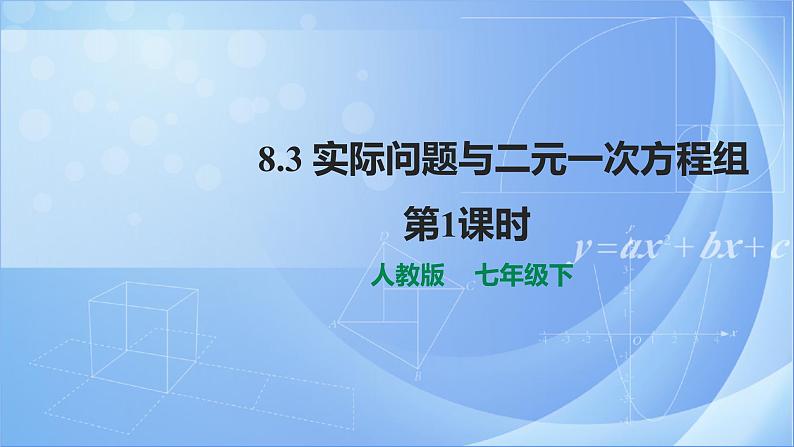 8.3 实际问题与二元一次方程组

第1课时

人教版　七年级下

$y=ax^2+bx+c$